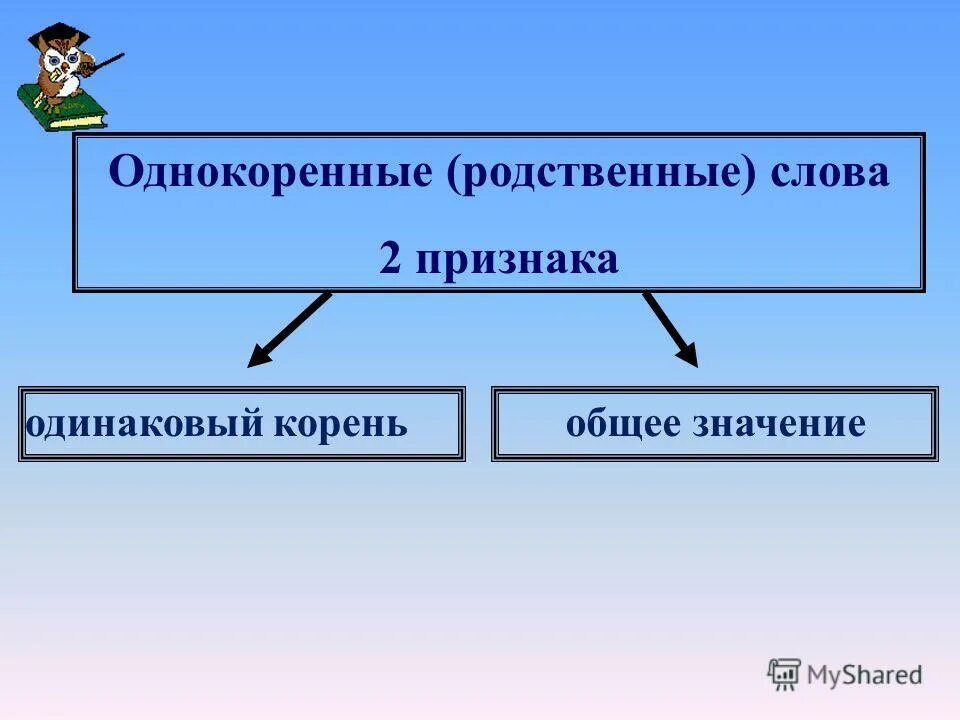 Однокоренные (родственные) слова

2 признака

одинаковый корень

общее значение

MyShared